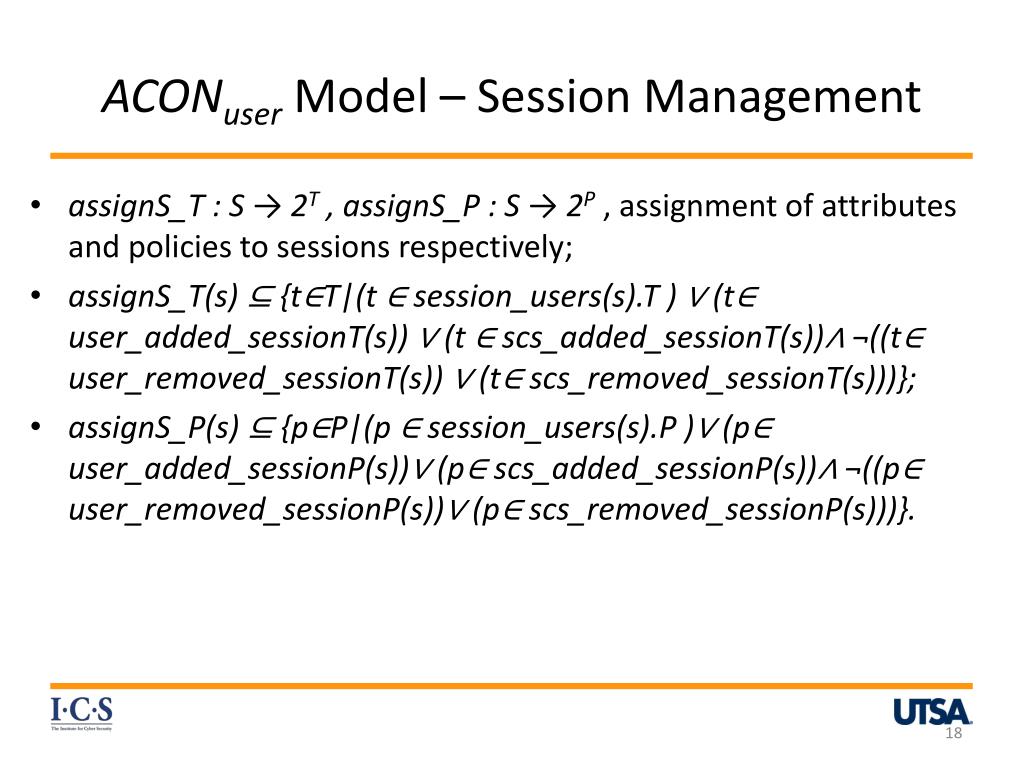 $ACON_{user}$ Model – Session Management

• $assignS\_T : S \rightarrow 2^T$ , $assignS\_P : S \rightarrow 2^P$ , assignment of attributes and policies to sessions respectively;

• $assignS\_T(s) \subseteq \{t \in T | (t \in session\_users(s).T) \vee (t \in user\_added\_sessionT(s)) \vee (t \in scs\_added\_sessionT(s)) \wedge \neg((t \in user\_removed\_sessionT(s)) \vee (t \in scs\_removed\_sessionT(s)))\}$;

• $assignS\_P(s) \subseteq \{p \in P | (p \in session\_users(s).P) \vee (p \in user\_added\_sessionP(s)) \vee (p \in scs\_added\_sessionP(s)) \wedge \neg((p \in user\_removed\_sessionP(s)) \vee (p \in scs\_removed\_sessionP(s)))\}$.

I·C·S
The Institute for Cyber Security

UTSA

18